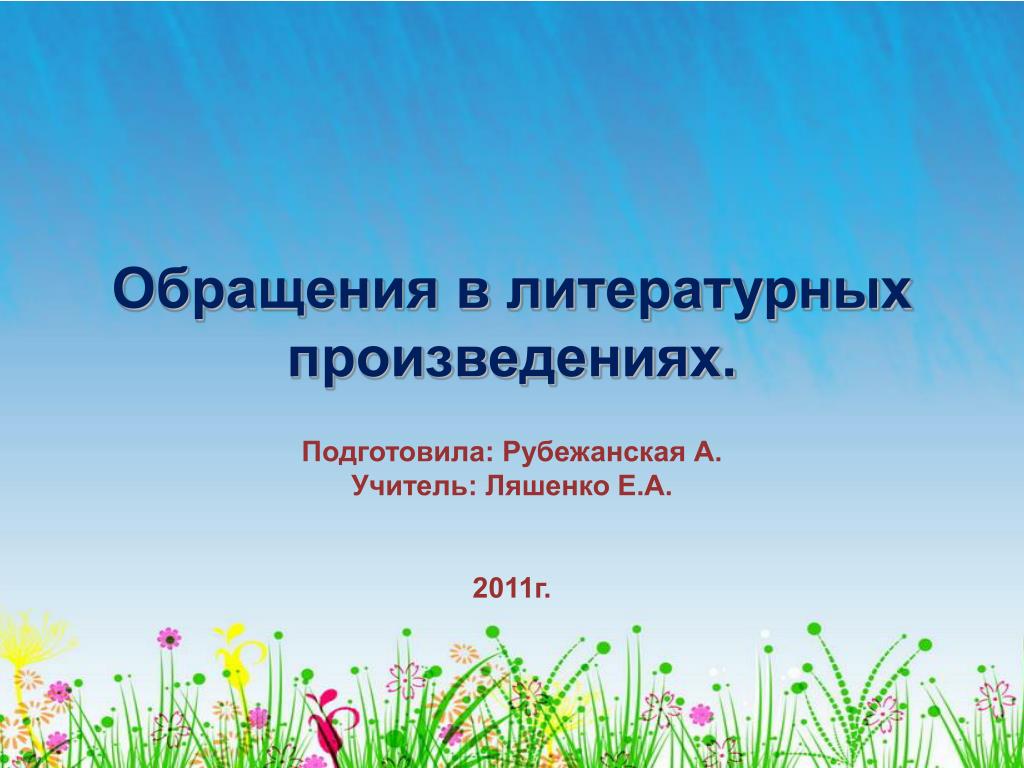 Обращения в литературных произведениях.

Подготовила: Рубежанская А.
Учитель: Ляшенко Е.А.

2011г.